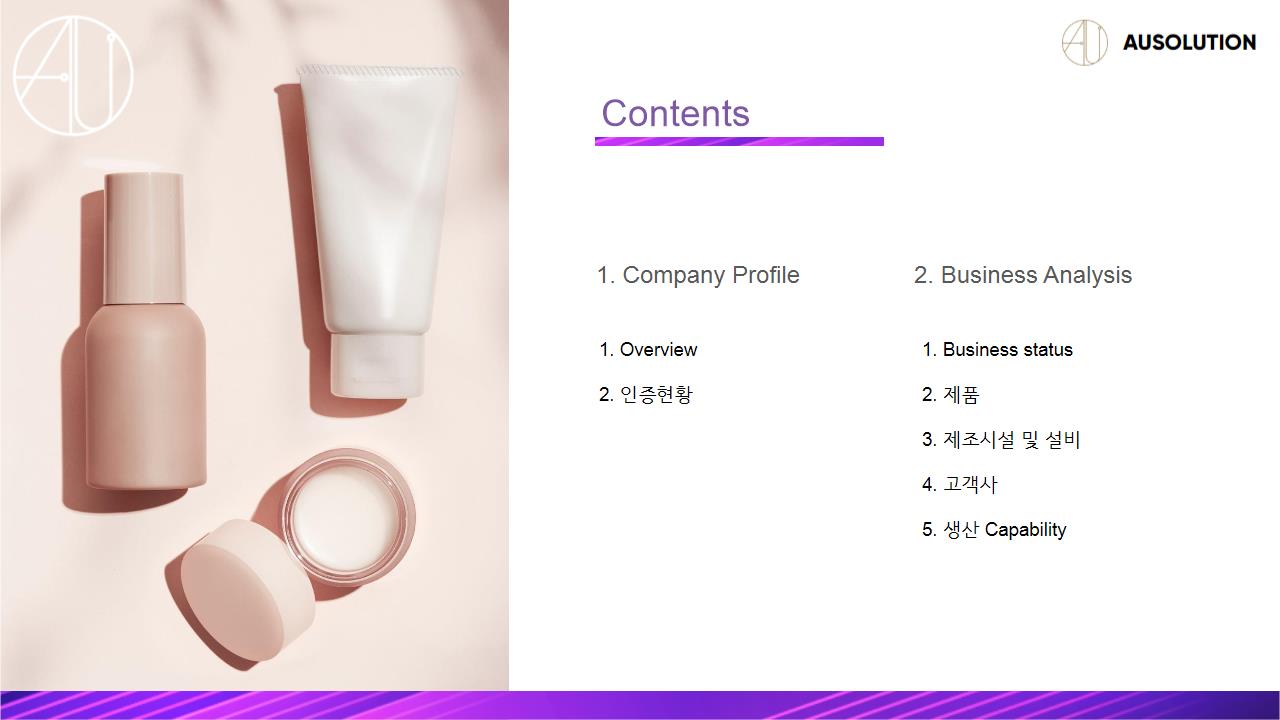 AU

AU AUSOLUTION

Contents

1. Company Profile

1. Overview

2. 인증현황

2. Business Analysis

1. Business status

2. 제품

3. 제조시설 및 설비

4. 고객사

5. 생산 Capability